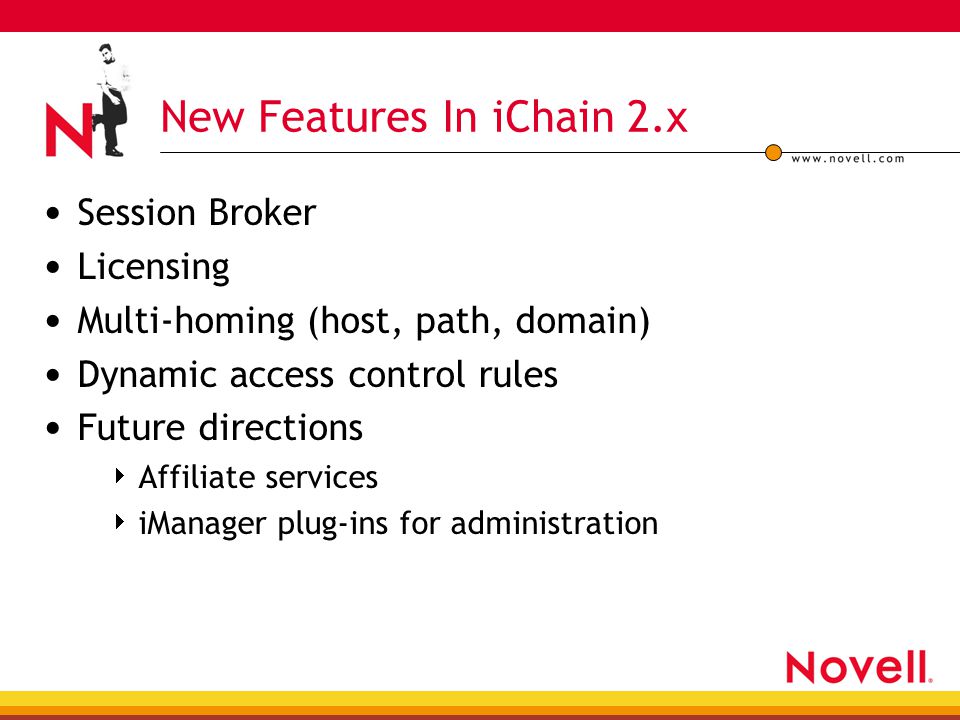 N

New Features In iChain 2.x

www.novell.com

• Session Broker
• Licensing
• Multi-homing (host, path, domain)
• Dynamic access control rules
• Future directions
  ‣ Affiliate services
  ‣ iManager plug-ins for administration

Novell.